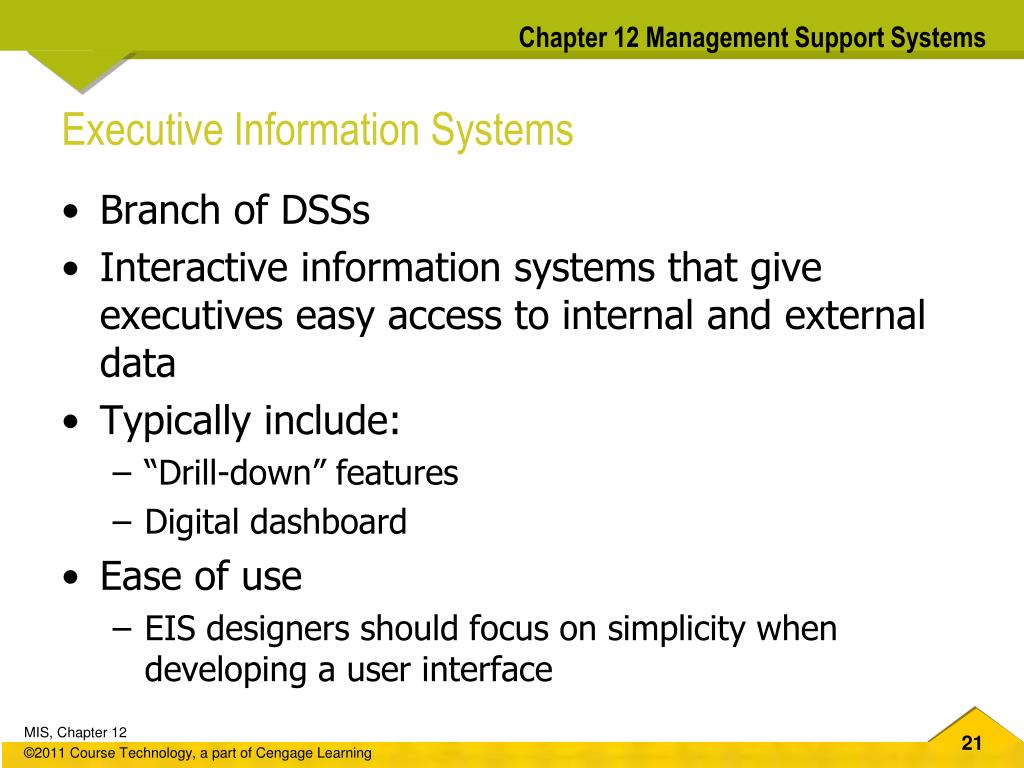 Chapter 12 Management Support Systems

Executive Information Systems

• Branch of DSSs
• Interactive information systems that give executives easy access to internal and external data
• Typically include:
– “Drill-down” features
– Digital dashboard
• Ease of use
– EIS designers should focus on simplicity when developing a user interface

MIS, Chapter 12
©2011 Course Technology, a part of Cengage Learning

21